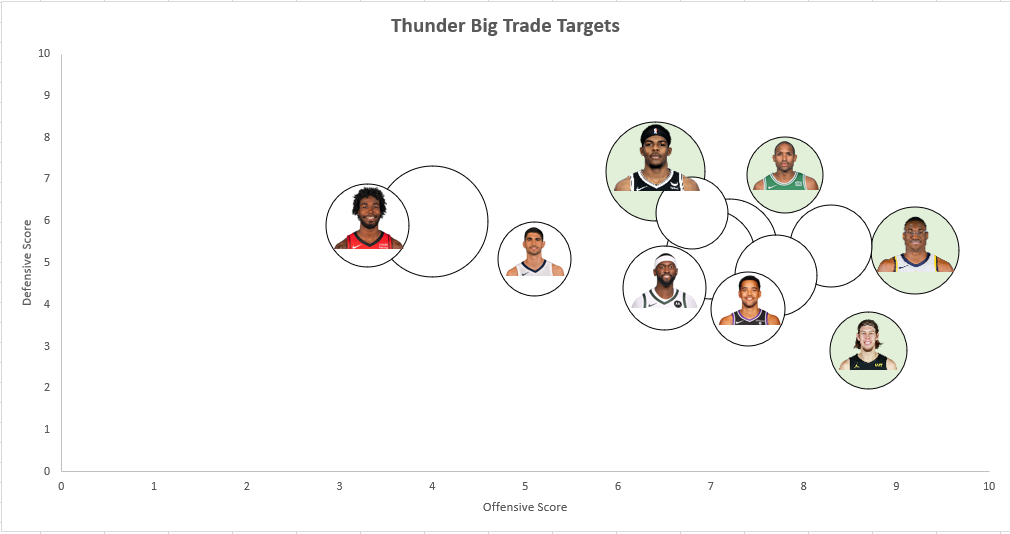 Thunder Big Trade Targets

Defensive Score

10
9
8
7
6
5
4
3
2
1
0

0 1 2 3 4 5 6 7 8 9 10

Offensive Score